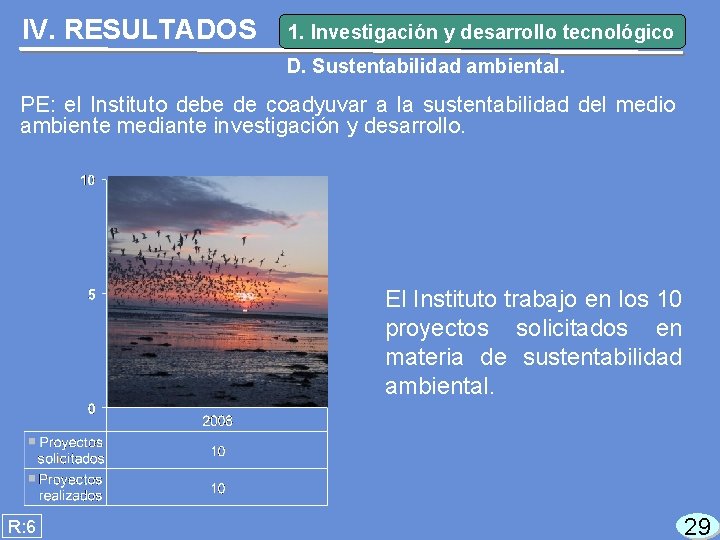 IV. RESULTADOS

1. Investigación y desarrollo tecnológico

D. Sustentabilidad ambiental.

PE: el Instituto debe de coadyuvar a la sustentabilidad del medio ambiente mediante investigación y desarrollo.

10

5

0

| | 2006 |
|---|---|
| Proyectos solicitados | 10 |
| Proyectos realizados | 10 |

El Instituto trabajo en los 10 proyectos solicitados en materia de sustentabilidad ambiental.

R:6

29